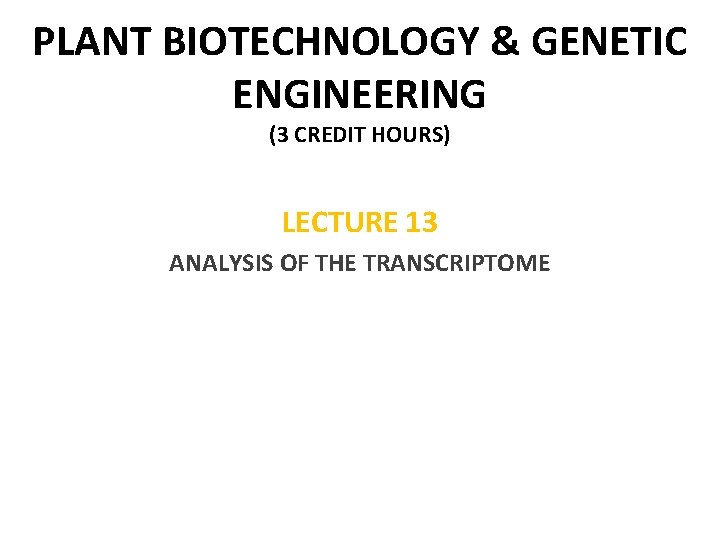 PLANT BIOTECHNOLOGY & GENETIC ENGINEERING
(3 CREDIT HOURS)

LECTURE 13
ANALYSIS OF THE TRANSCRIPTOME